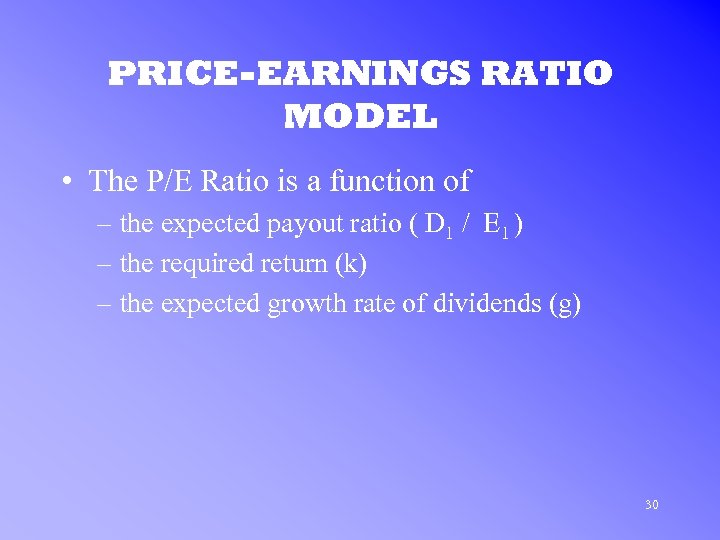 PRICE-EARNINGS RATIO MODEL

• The P/E Ratio is a function of
– the expected payout ratio ( $D_1$ / $E_1$ )
– the required return (k)
– the expected growth rate of dividends (g)

30